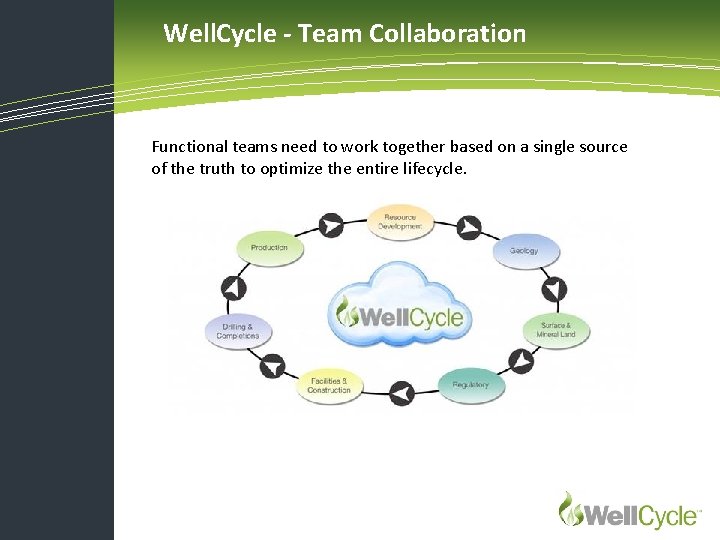 WellCycle - Team Collaboration

Functional teams need to work together based on a single source of the truth to optimize the entire lifecycle.

Resource Development

Geology

Surface & Mineral Land

Regulatory

Facilities & Construction

Drilling & Completions

Production

WellCycle

WellCycle™